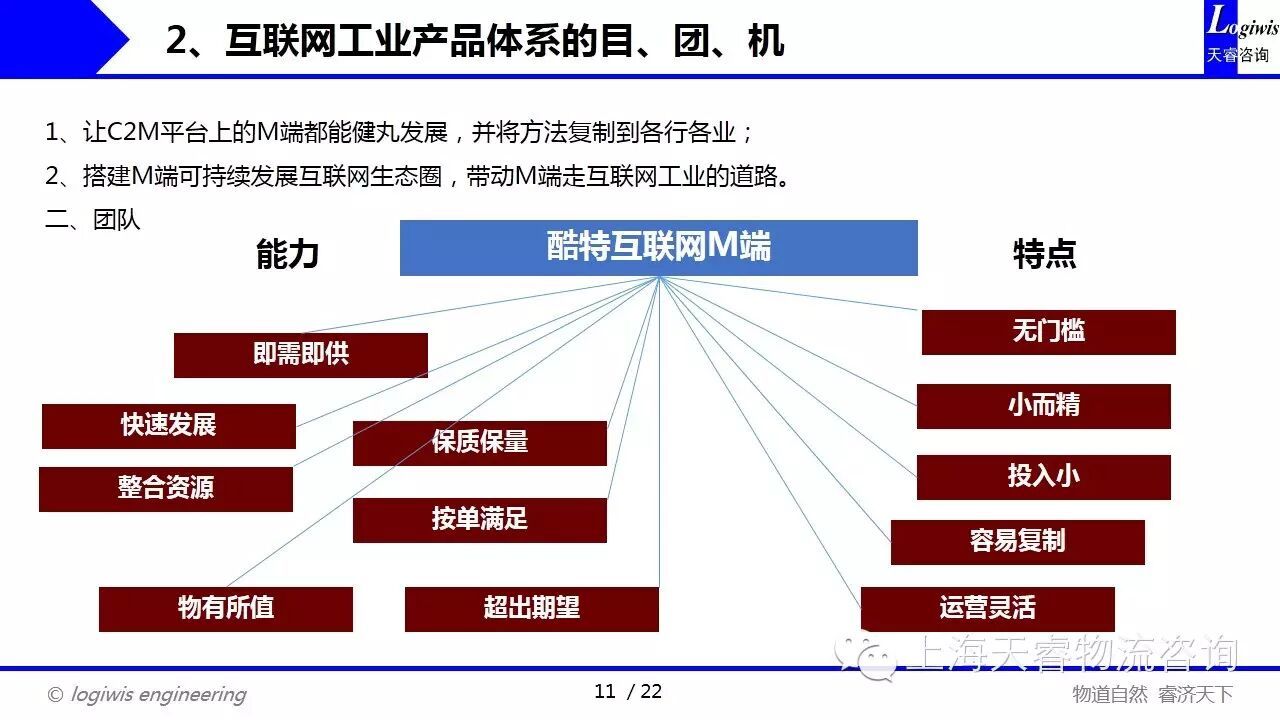 2、互联网工业产品体系的目、团、机

Logiwis
天睿咨询

1、让C2M平台上的M端都能健丸发展，并将方法复制到各行各业；

2、搭建M端可持续发展互联网生态圈，带动M端走互联网工业的道路。

二、团队

能力

酷特互联网M端

特点

即需即供

快速发展

整合资源

保质保量

按单满足

物有所值

超出期望

无门槛

小而精

投入小

容易复制

运营灵活

上海天睿物流咨询

© logiwis engineering

11 / 22

物道自然 睿济天下